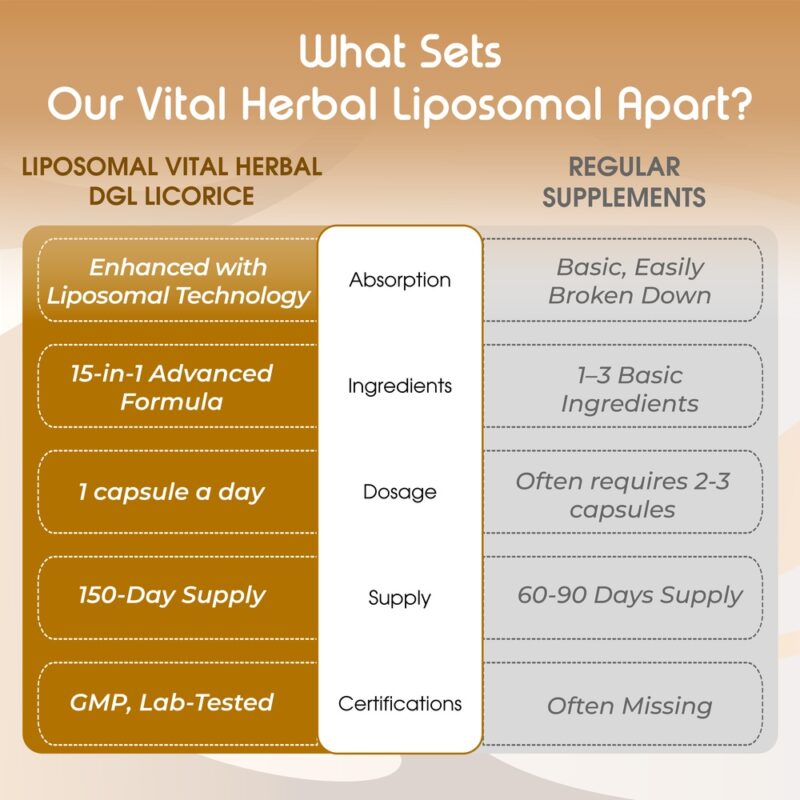 What Sets
Our Vital Herbal Liposomal Apart?

| LIPOSOMAL VITAL HERBAL DGL LICORICE | | REGULAR SUPPLEMENTS |
|---|---|---|
| Enhanced with Liposomal Technology | Absorption | Basic, Easily Broken Down |
| 15-in-1 Advanced Formula | Ingredients | 1–3 Basic Ingredients |
| 1 capsule a day | Dosage | Often requires 2-3 capsules |
| 150-Day Supply | Supply | 60-90 Days Supply |
| GMP, Lab-Tested | Certifications | Often Missing |